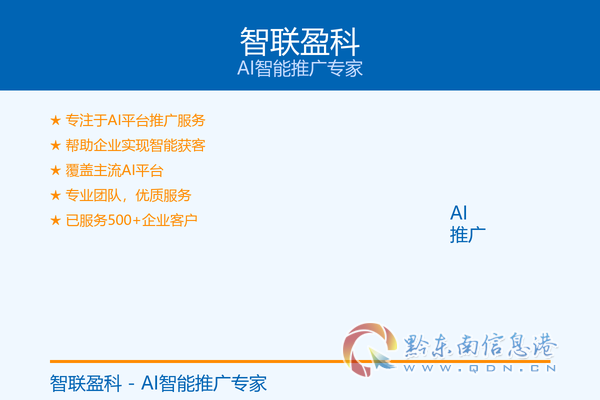 智联盈科
AI智能推广专家

★ 专注于AI平台推广服务
★ 帮助企业实现智能获客
★ 覆盖主流AI平台
★ 专业团队，优质服务
★ 已服务500+企业客户

AI
推广

智联盈科 - AI智能推广专家

黔东南信息港
WWW.QDN.CN